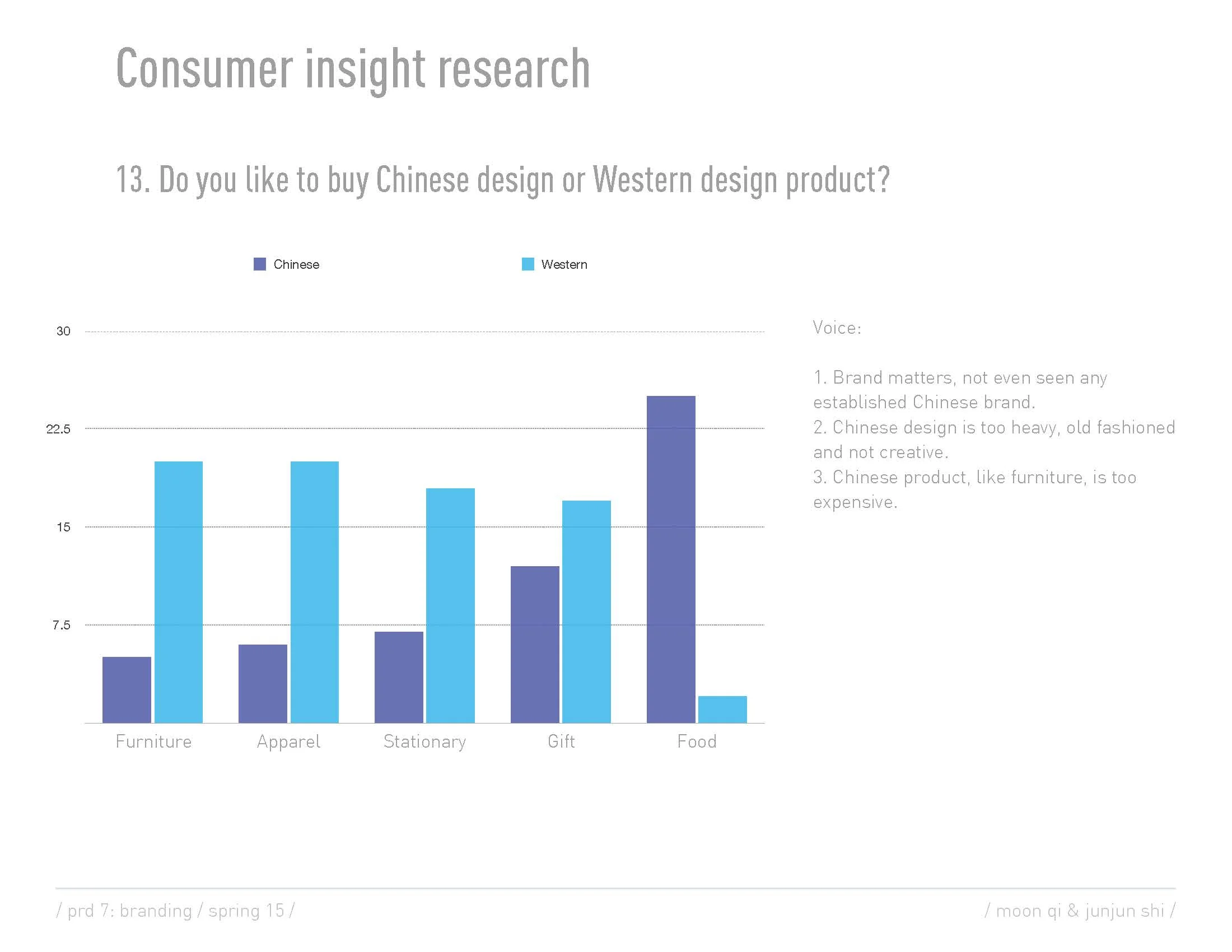 Consumer insight research

13. Do you like to buy Chinese design or Western design product?

Chinese

Western

30

22.5

15

7.5

Furniture

Apparel

Stationary

Gift

Food

Voice:

1. Brand matters, not even seen any established Chinese brand.
2. Chinese design is too heavy, old fashioned and not creative.
3. Chinese product, like furniture, is too expensive.

/ prd 7: branding / spring 15 /

/ moon qi & junjun shi /